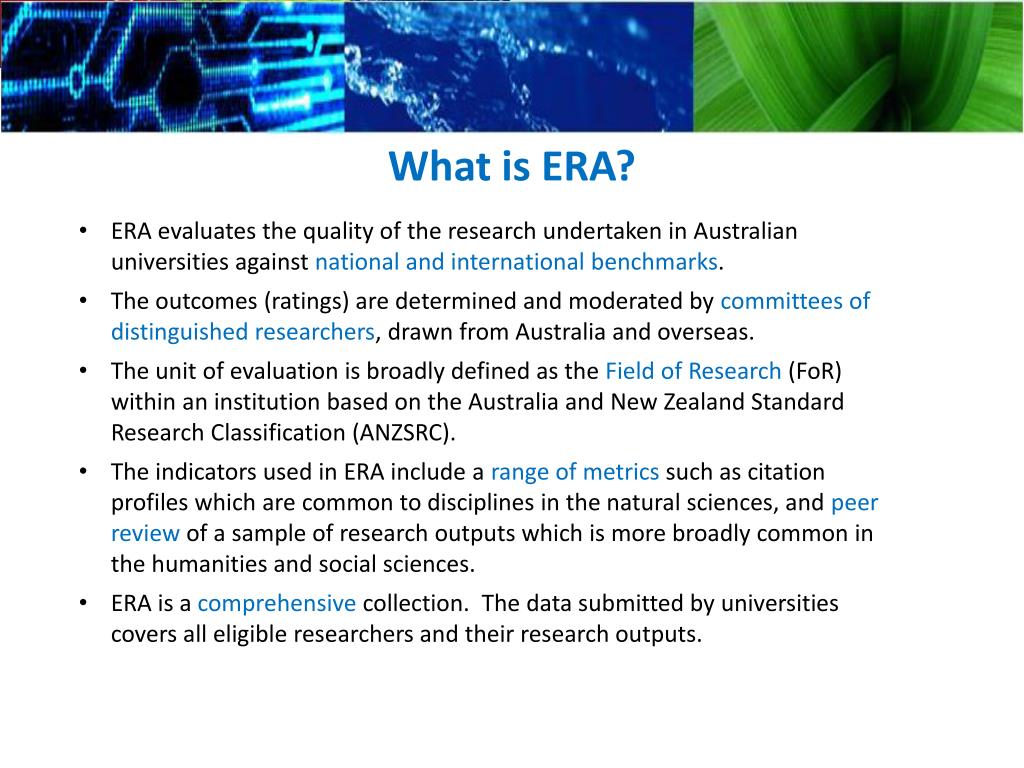 What is ERA?

• ERA evaluates the quality of the research undertaken in Australian universities against national and international benchmarks.

• The outcomes (ratings) are determined and moderated by committees of distinguished researchers, drawn from Australia and overseas.

• The unit of evaluation is broadly defined as the Field of Research (FoR) within an institution based on the Australia and New Zealand Standard Research Classification (ANZSRC).

• The indicators used in ERA include a range of metrics such as citation profiles which are common to disciplines in the natural sciences, and peer review of a sample of research outputs which is more broadly common in the humanities and social sciences.

• ERA is a comprehensive collection. The data submitted by universities covers all eligible researchers and their research outputs.